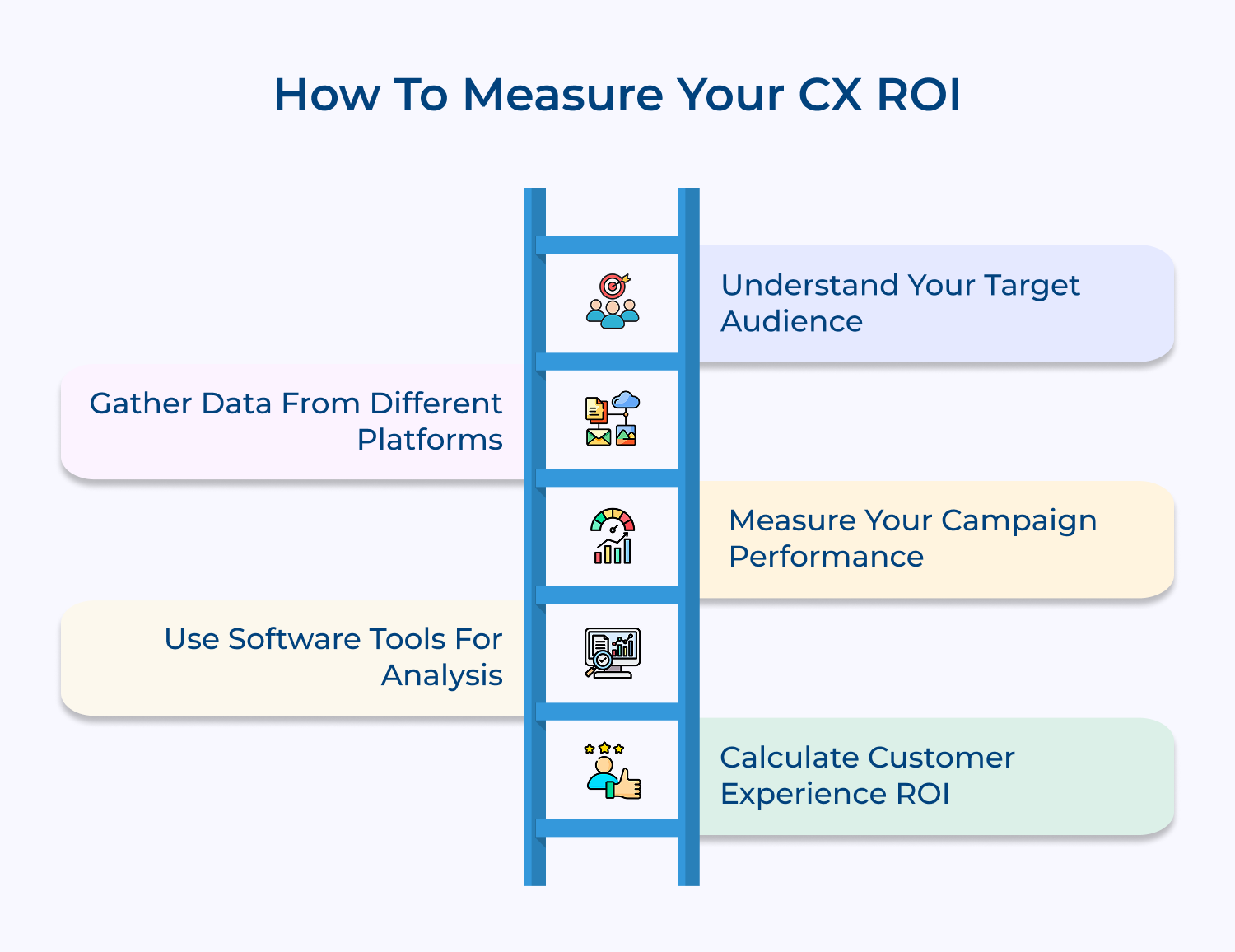 How To Measure Your CX ROI

Understand Your Target Audience

Gather Data From Different Platforms

Measure Your Campaign Performance

Use Software Tools For Analysis

Calculate Customer Experience ROI